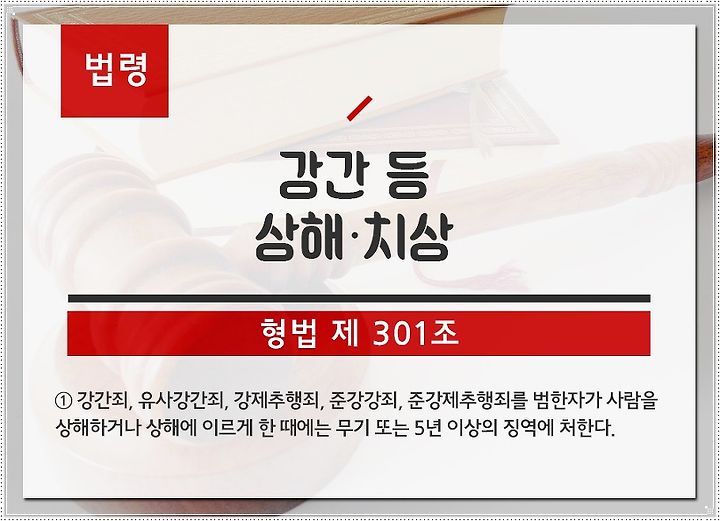 법령

강간 등
상해·치상

형법 제 301조

① 강간죄, 유사강간죄, 강제추행죄, 준강강죄, 준강제추행죄를 범한자가 사람을 상해하거나 상해에 이르게 한 때에는 무기 또는 5년 이상의 징역에 처한다.